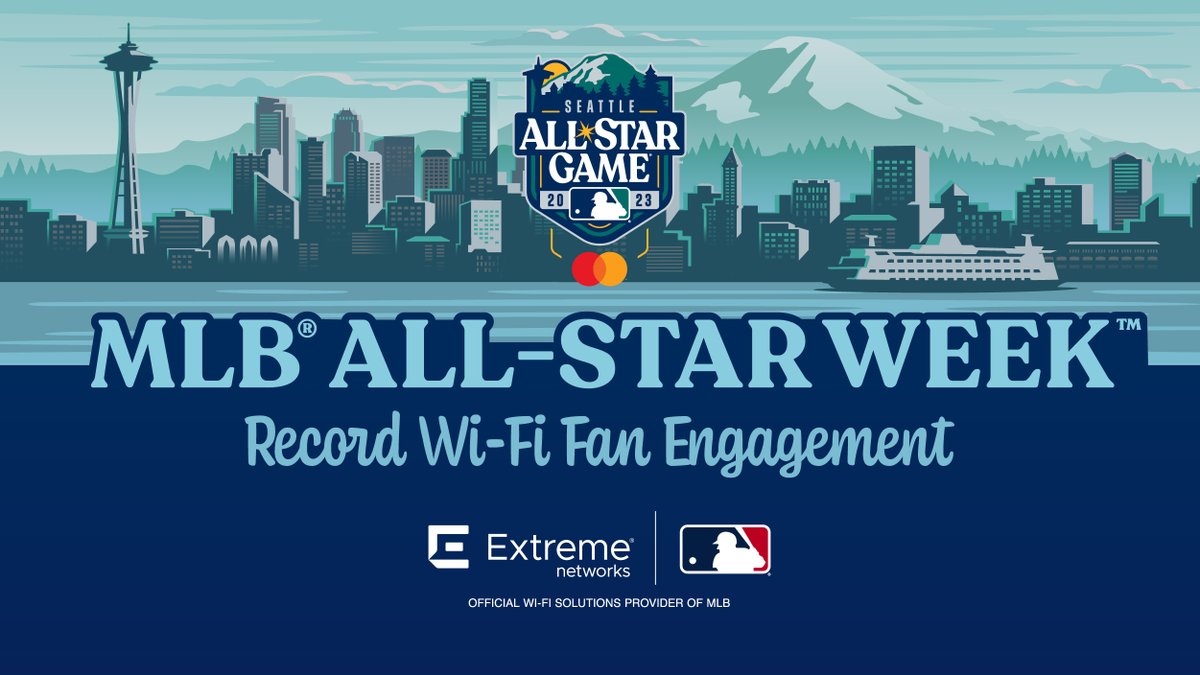 SEATTLE
ALL STAR GAME
20 23

MLB® ALL-STAR WEEK™
Record Wi-Fi Fan Engagement

Extreme networks

OFFICIAL WI-FI SOLUTIONS PROVIDER OF MLB